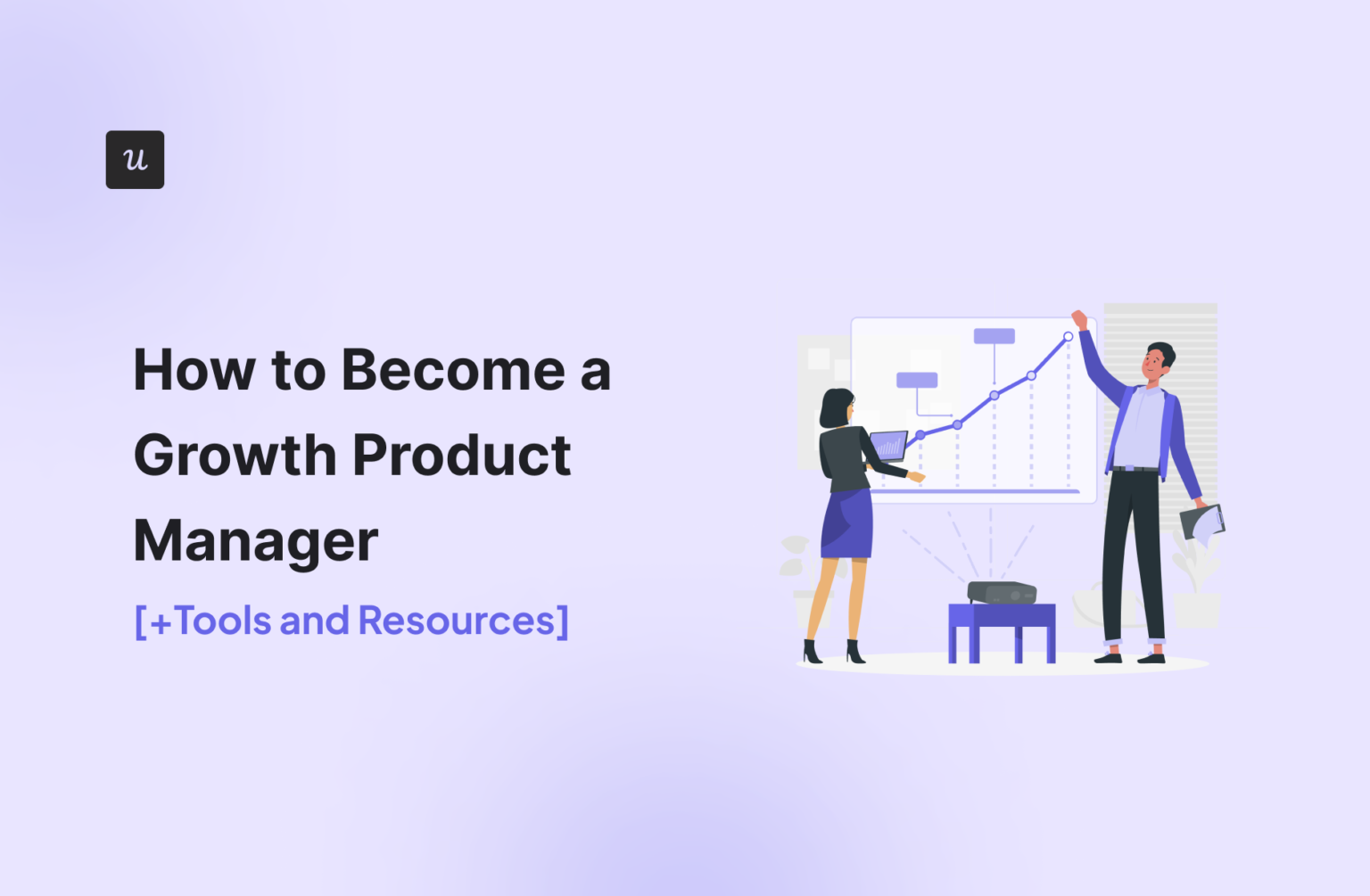 u

How to Become a Growth Product Manager

[+Tools and Resources]